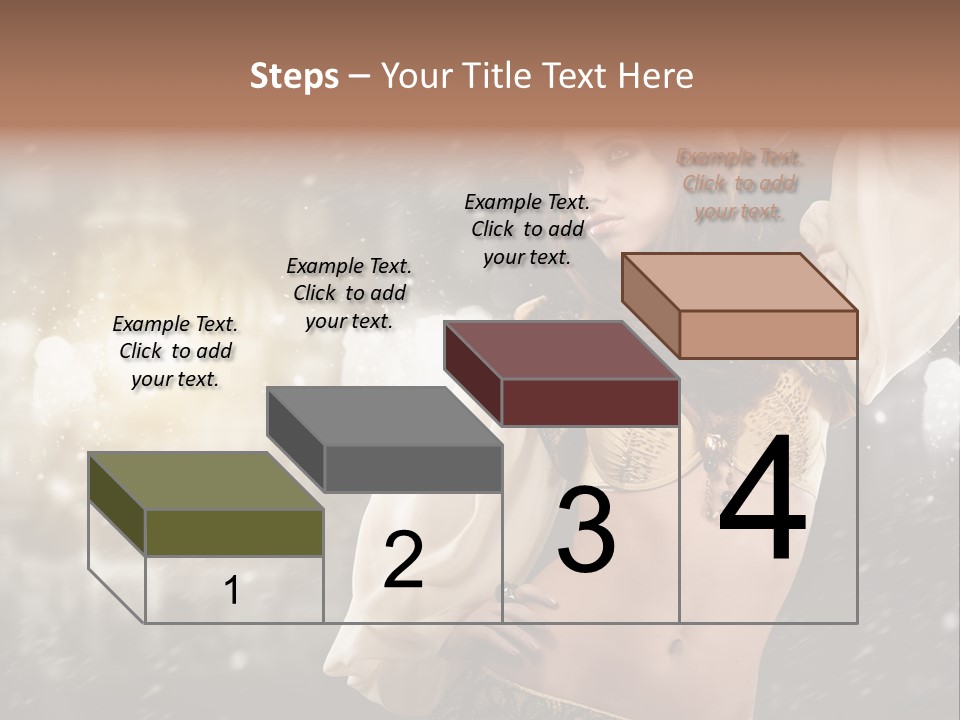 Steps – Your Title Text Here

Example Text. Click to add your text.

Example Text. Click to add your text.

Example Text. Click to add your text.

Example Text. Click to add your text.

1

2

3

4